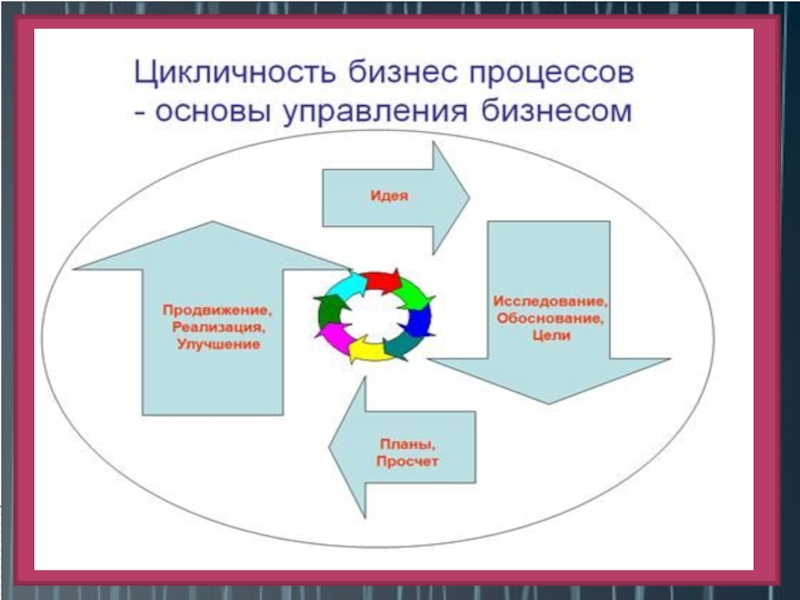 Цикличность бизнес процессов - основы управления бизнесом

Идея

Исследование, Обоснование, Цели

Планы, Просчет

Продвижение, Реализация, Улучшение